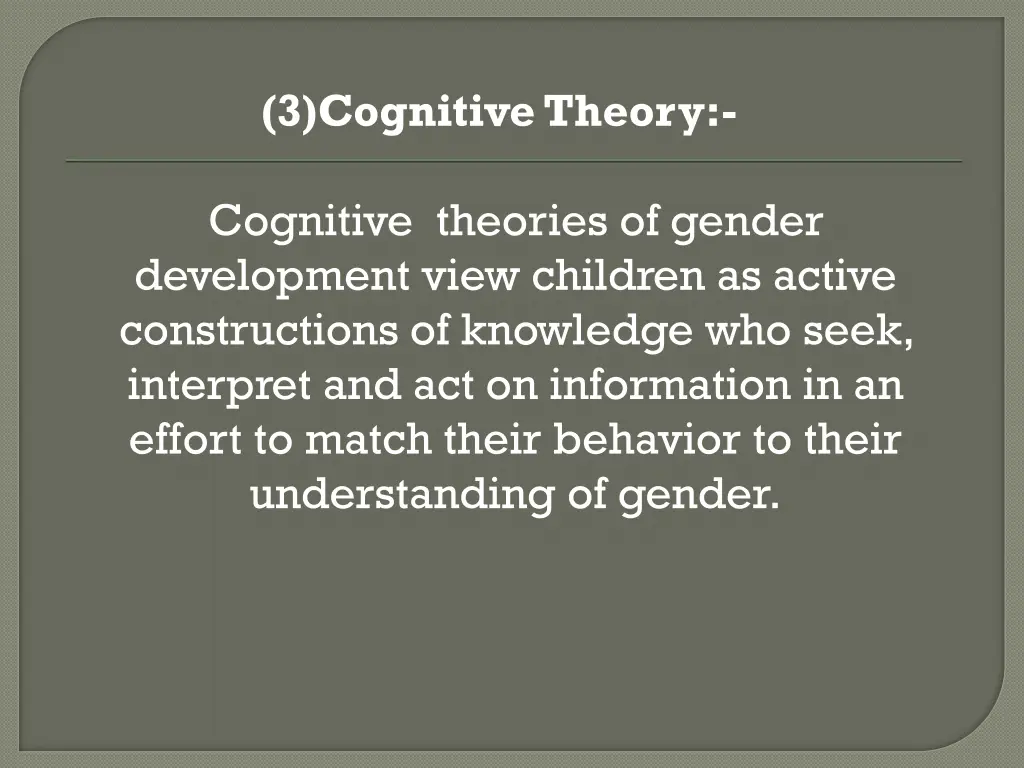 (3)Cognitive Theory:-

Cognitive  theories of gender development view children as active constructions of knowledge who seek, interpret and act on information in an effort to match their behavior to their understanding of gender.